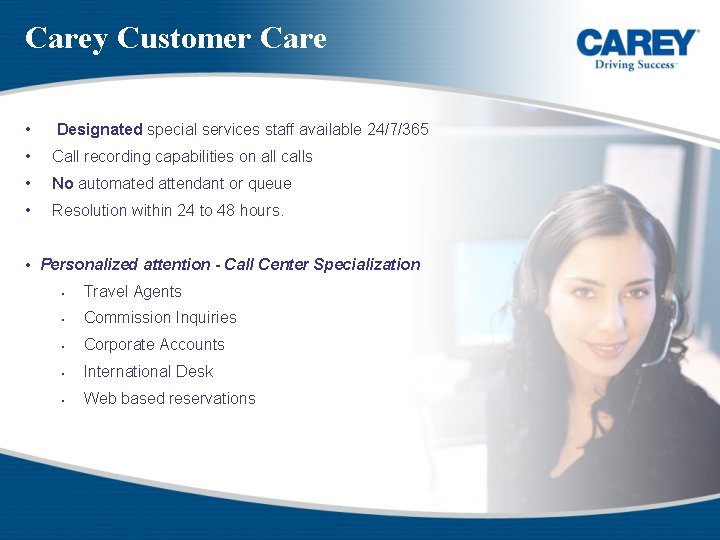 Carey Customer Care

CAREY
Driving Success

• Designated special services staff available 24/7/365
• Call recording capabilities on all calls
• No automated attendant or queue
• Resolution within 24 to 48 hours.

• Personalized attention - Call Center Specialization
• Travel Agents
• Commission Inquiries
• Corporate Accounts
• International Desk
• Web based reservations